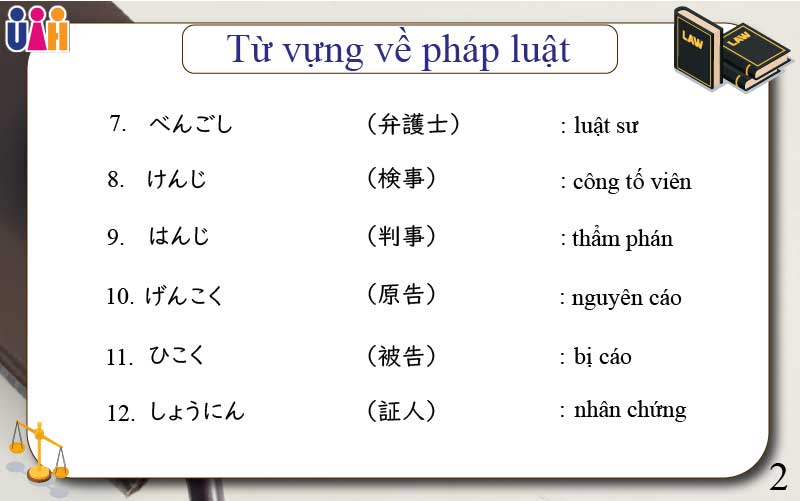 UAH

Từ vựng về pháp luật

LAW LAW

7. べんごし （弁護士） : luật sư

8. けんじ （検事） : công tố viên

9. はんじ （判事） : thẩm phán

10. げんこく （原告） : nguyên cáo

11. ひこく （被告） : bị cáo

12. しょうにん （証人） : nhân chứng

2